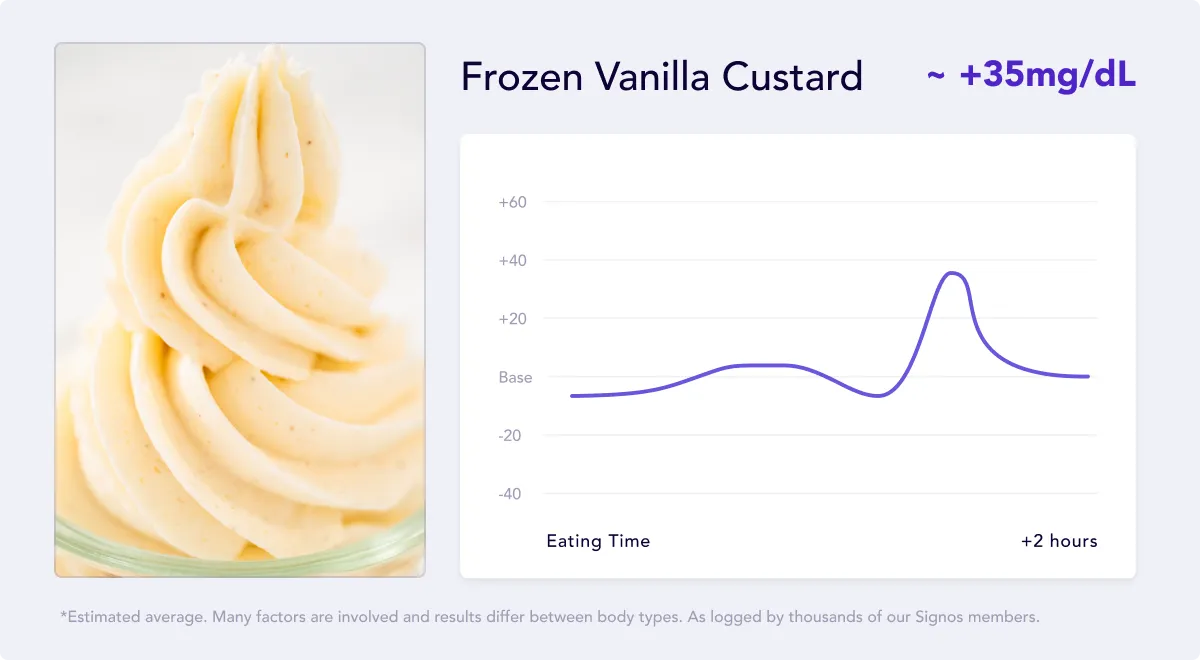 Frozen Vanilla Custard

~ +35mg/dL

+60

+40

+20

Base

-20

-40

Eating Time

+2 hours

*Estimated average. Many factors are involved and results differ between body types. As logged by thousands of our Signos members.